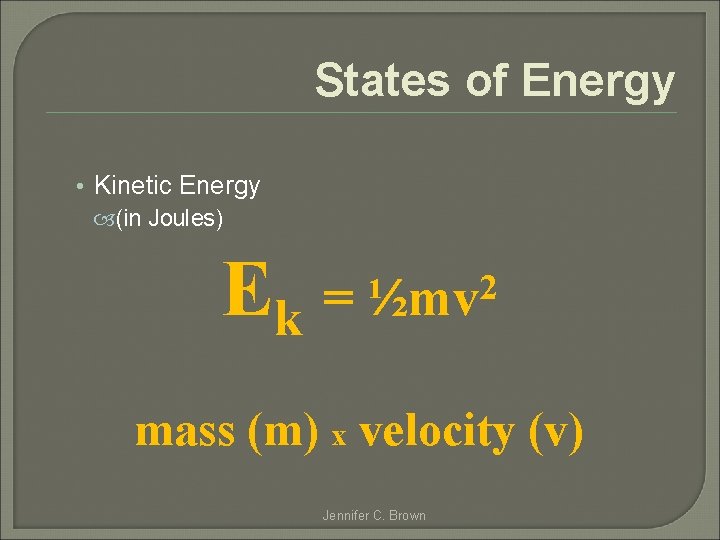 States of Energy

• Kinetic Energy
(in Joules)

$E_k = \frac{1}{2}mv^2$

mass (m) x velocity (v)

Jennifer C. Brown